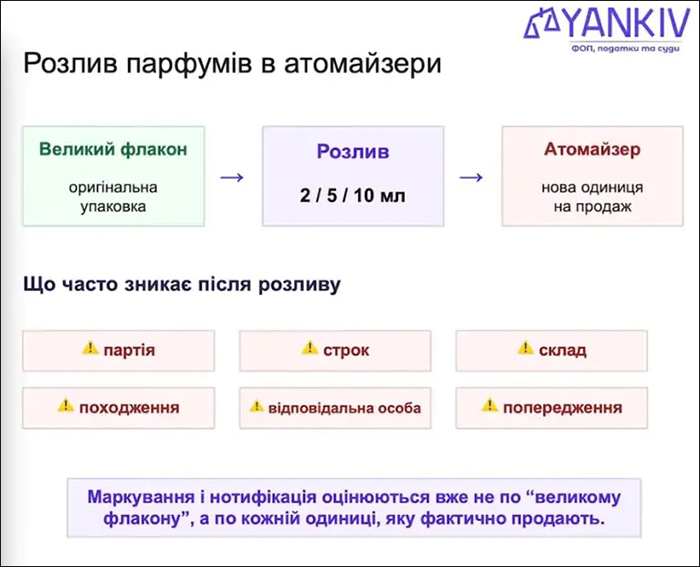 YANKIV
ФОП, податки та суди

Розлив парфумів в атомайзери

Великий флакон
оригінальна упаковка

→

Розлив
2 / 5 / 10 мл

→

Атомайзер
нова одиниця на продаж

Що часто зникає після розливу

⚠ партія

⚠ строк

⚠ склад

⚠ походження

⚠ відповідальна особа

⚠ попередження

Маркування і нотифікація оцінюються вже не по “великому флакону”, а по кожній одиниці, яку фактично продають.